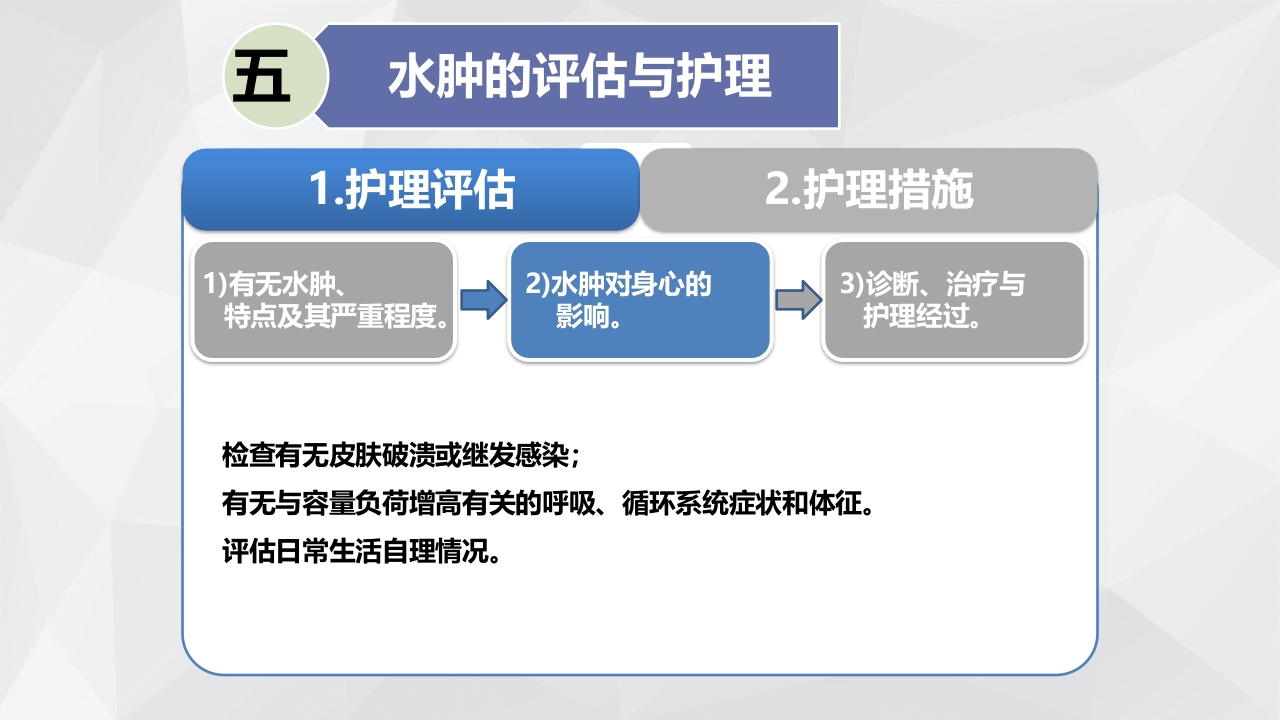 五

水肿的评估与护理

1.护理评估

2.护理措施

1)有无水肿、特点及其严重程度。

2)水肿对身心的影响。

3)诊断、治疗与护理经过。

检查有无皮肤破溃或继发感染；

有无与容量负荷增高有关的呼吸、循环系统症状和体征。

评估日常生活自理情况。